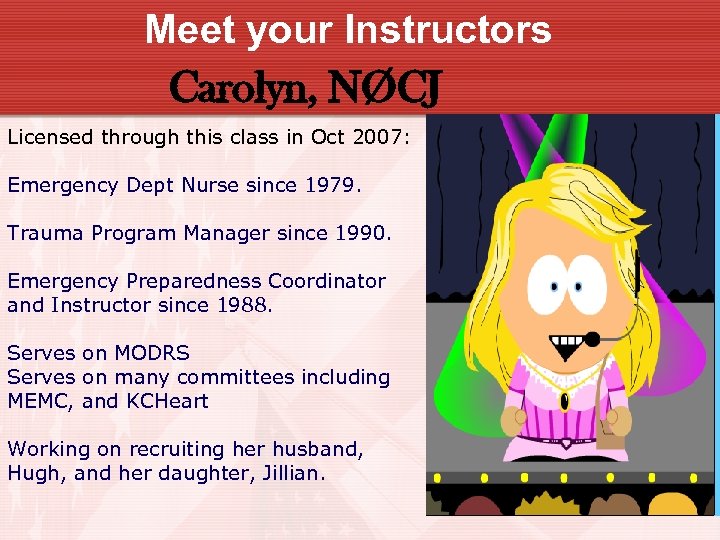 Meet your Instructors

Carolyn, NØCJ

Licensed through this class in Oct 2007:

Emergency Dept Nurse since 1979.

Trauma Program Manager since 1990.

Emergency Preparedness Coordinator and Instructor since 1988.

Serves on MODRS
Serves on many committees including MEMC, and KCHeart

Working on recruiting her husband, Hugh, and her daughter, Jillian.